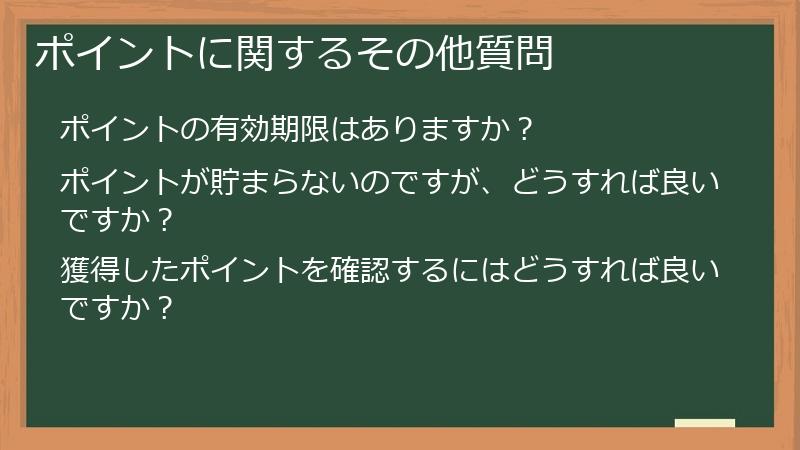 ポイントに関するその他質問

ポイントの有効期限はありますか？

ポイントが貯まらないのですが、どうすれば良いですか？

獲得したポイントを確認するにはどうすれば良いですか？